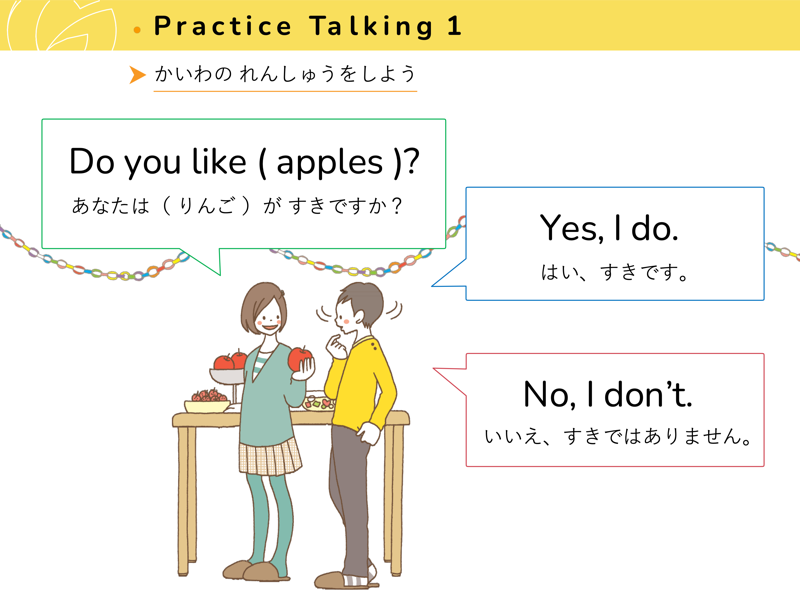 Practice Talking 1

かいわの れんしゅうをしよう

Do you like ( apples )?
あなたは（ りんご ）が すきですか？

Yes, I do.
はい、すきです。

No, I don't.
いいえ、すきではありません。